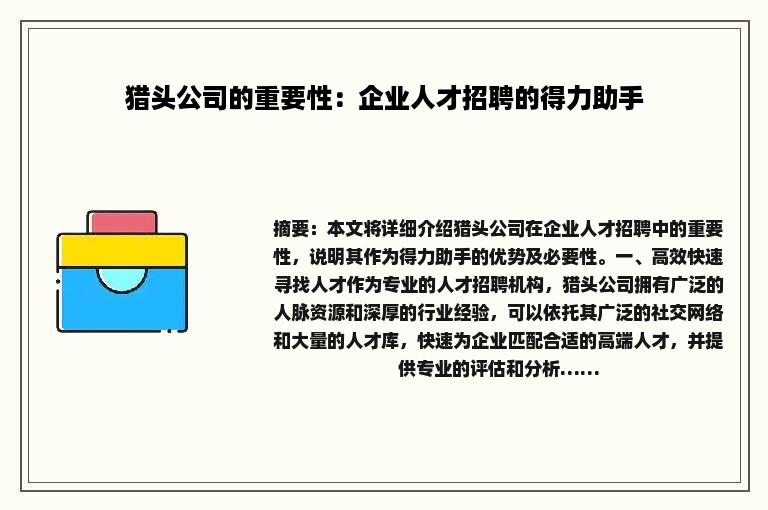 猎头公司的重要性：企业人才招聘的得力助手

摘要：本文将详细介绍猎头公司在企业人才招聘中的重要性，说明其作为得力助手的优势及必要性。一、高效快速寻找人才作为专业的人才招聘机构，猎头公司拥有广泛的人脉资源和深厚的行业经验，可以依托其广泛的社交网络和大量的人才库，快速为企业匹配合适的高端人才，并提供专业的评估和分析......